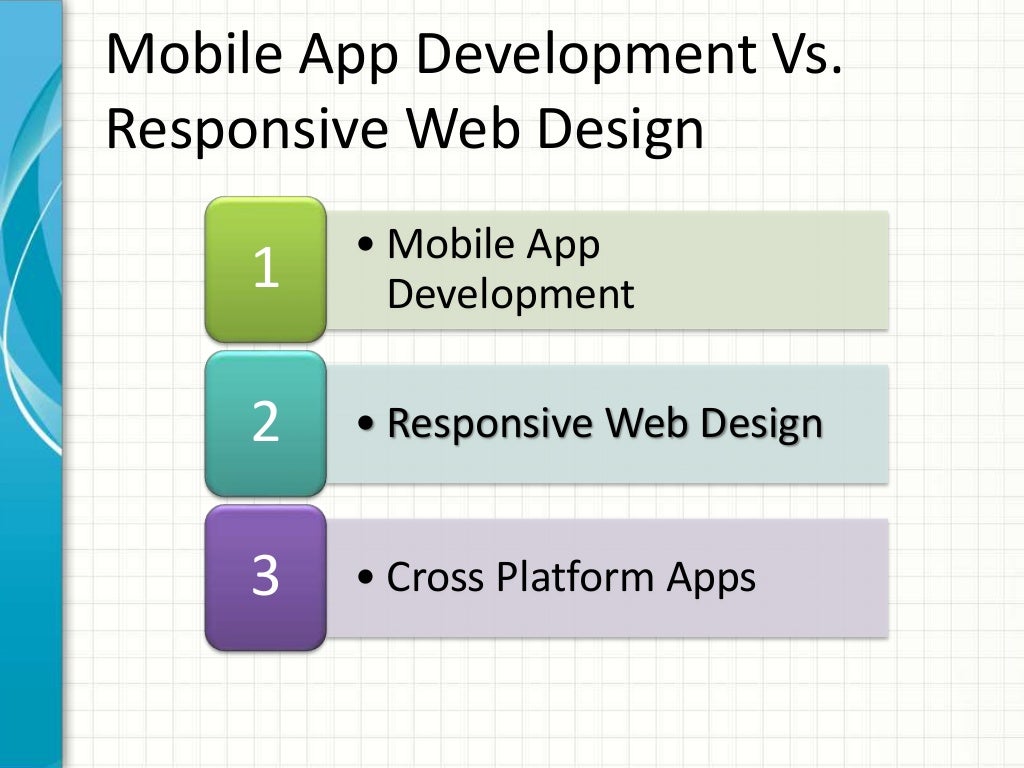 Mobile App Development Vs. Responsive Web Design

1

• Mobile App Development

2

• Responsive Web Design

3

• Cross Platform Apps